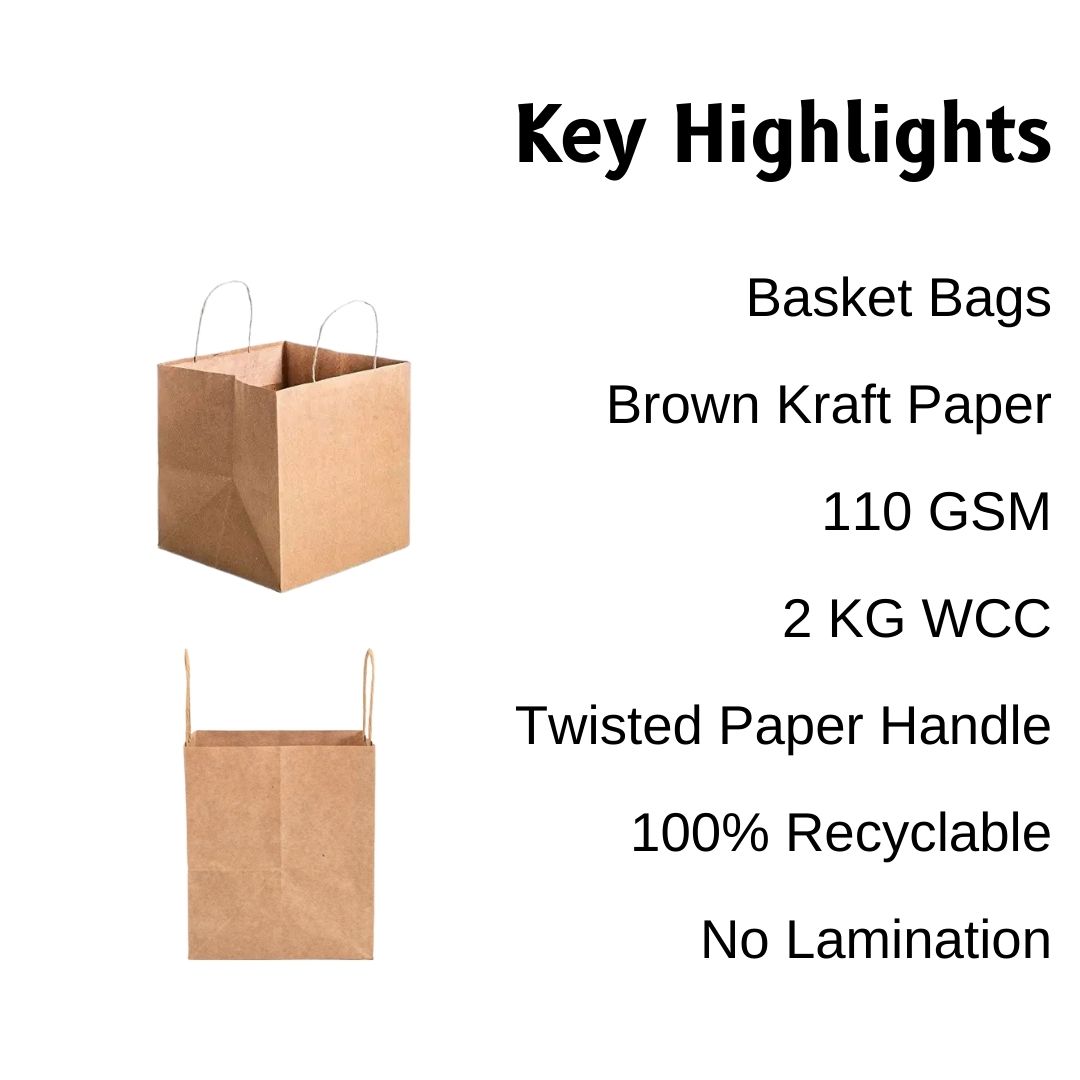 Key Highlights

Basket Bags

Brown Kraft Paper

110 GSM

2 KG WCC

Twisted Paper Handle

100% Recyclable

No Lamination